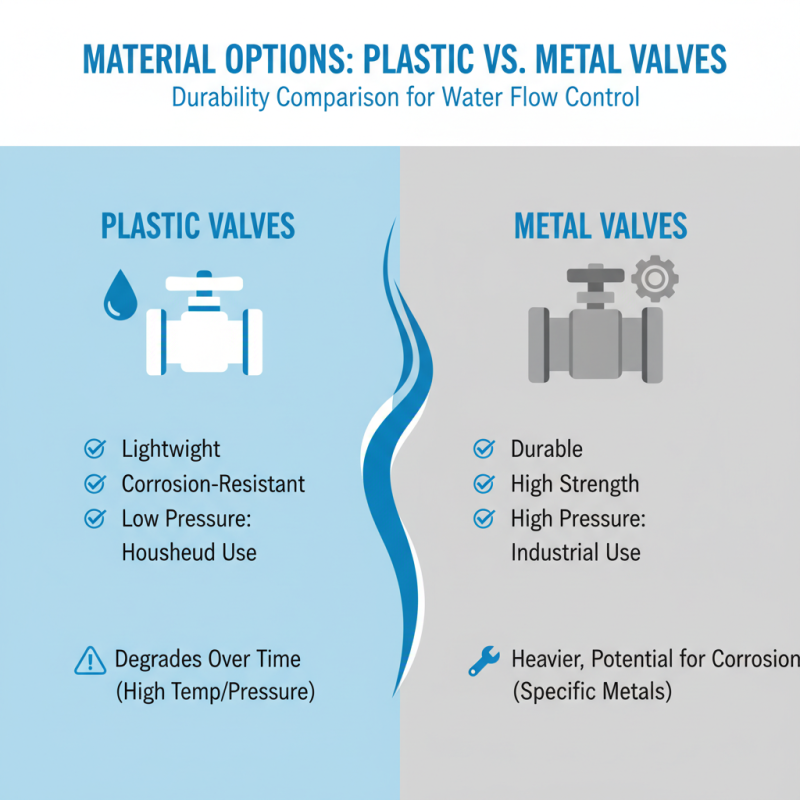 MATERIAL OPTIONS: PLASTIC VS. METAL VALVES
Durability Comparison for Water Flow Control

PLASTIC VALVES

Lightwight
Corrosion-Resistant
Low Pressure: Housheud Use

Degrades Over Time (High Temp/Pressure)

METAL VALVES

Durable
High Strength
High Pressure: Industrial Use

Heavier, Potential for Corrosion (Specific Metals)